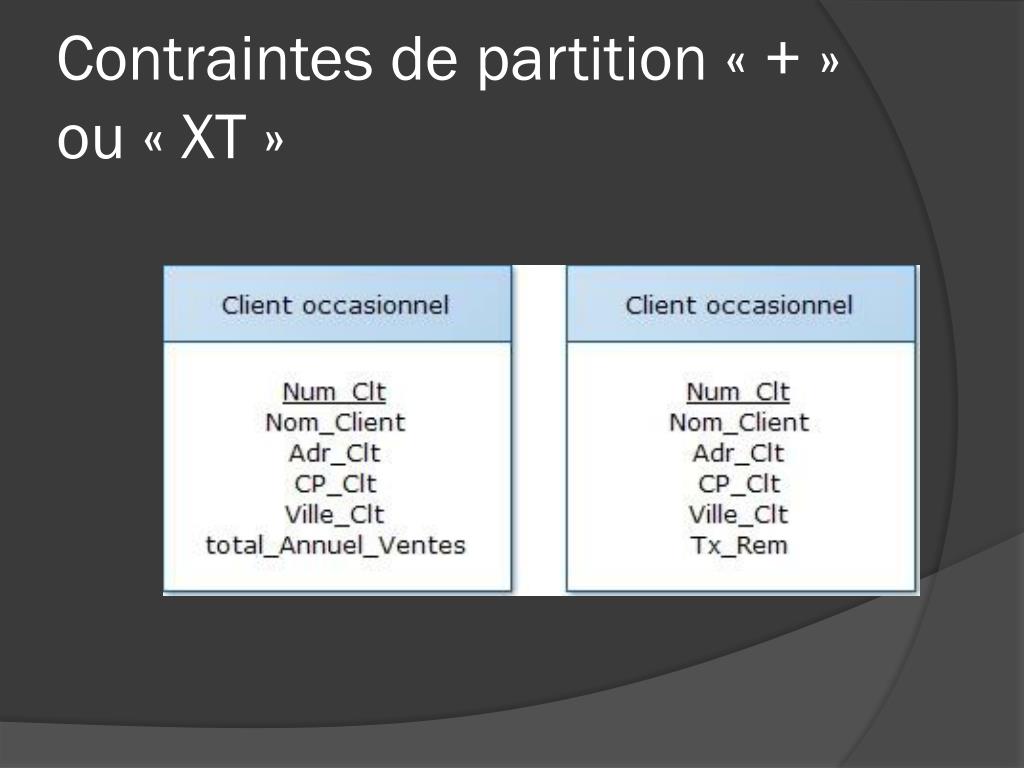 Contraintes de partition « + » ou « XT »

Client occasionnel

Num_Clt
Nom_Client
Adr_Clt
CP_Clt
Ville_Clt
total_Annuel_Ventes

Client occasionnel

Num_Clt
Nom_Client
Adr_Clt
CP_Clt
Ville_Clt
Tx_Rem